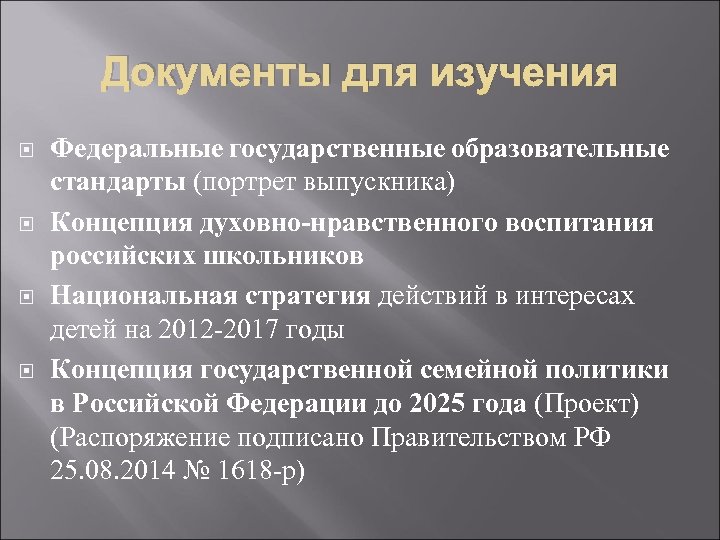 Документы для изучения

Федеральные государственные образовательные стандарты (портрет выпускника)

Концепция духовно-нравственного воспитания российских школьников

Национальная стратегия действий в интересах детей на 2012-2017 годы

Концепция государственной семейной политики в Российской Федерации до 2025 года (Проект) (Распоряжение подписано Правительством РФ 25.08.2014 № 1618-р)